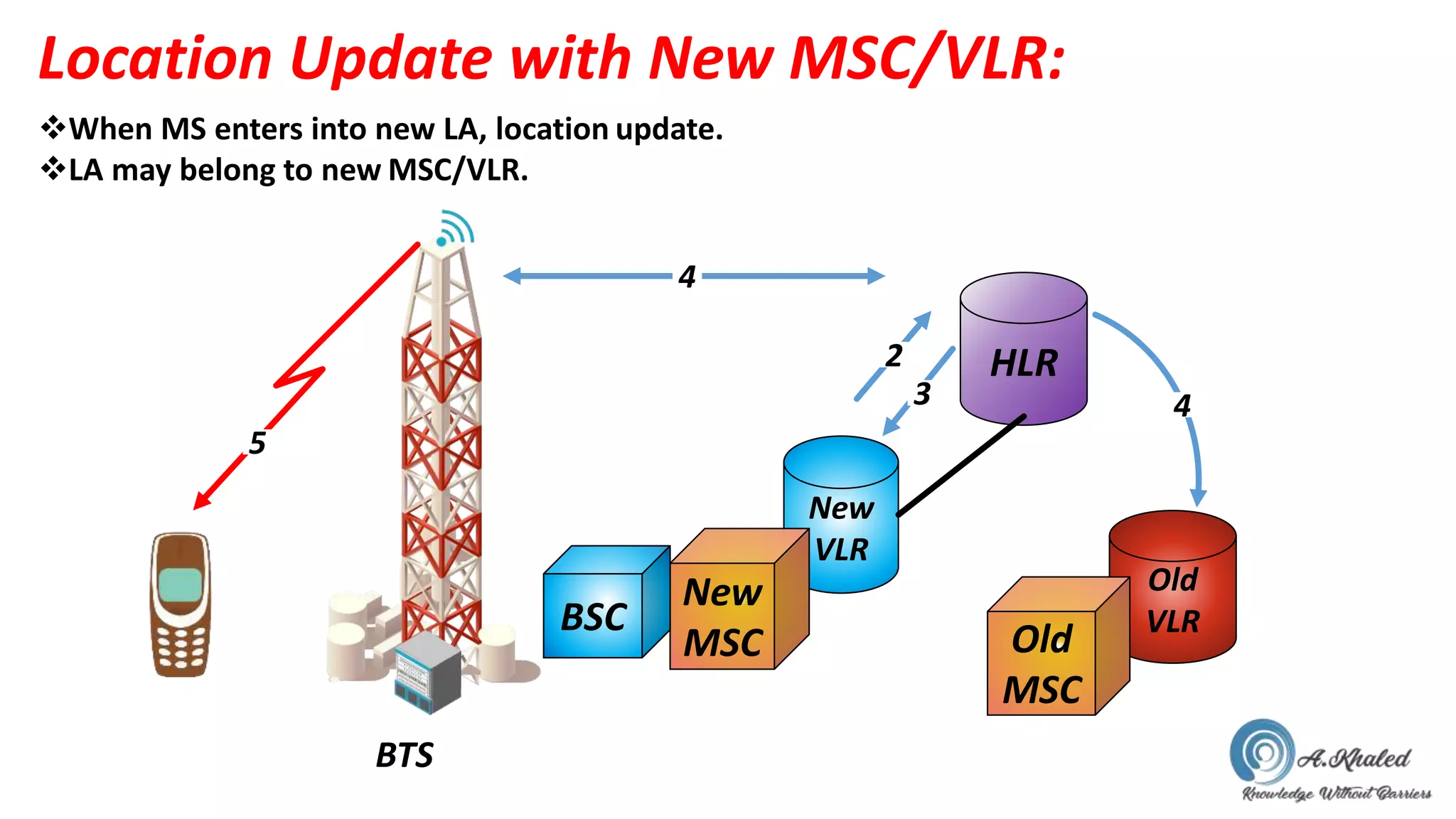 Location Update with New MSC/VLR:

❖When MS enters into new LA, location update.
❖LA may belong to new MSC/VLR.

4

2

3

HLR

4

5

New VLR

BSC

New MSC

Old VLR

Old MSC

BTS

A.Khaled
Knowledge Without Barriers